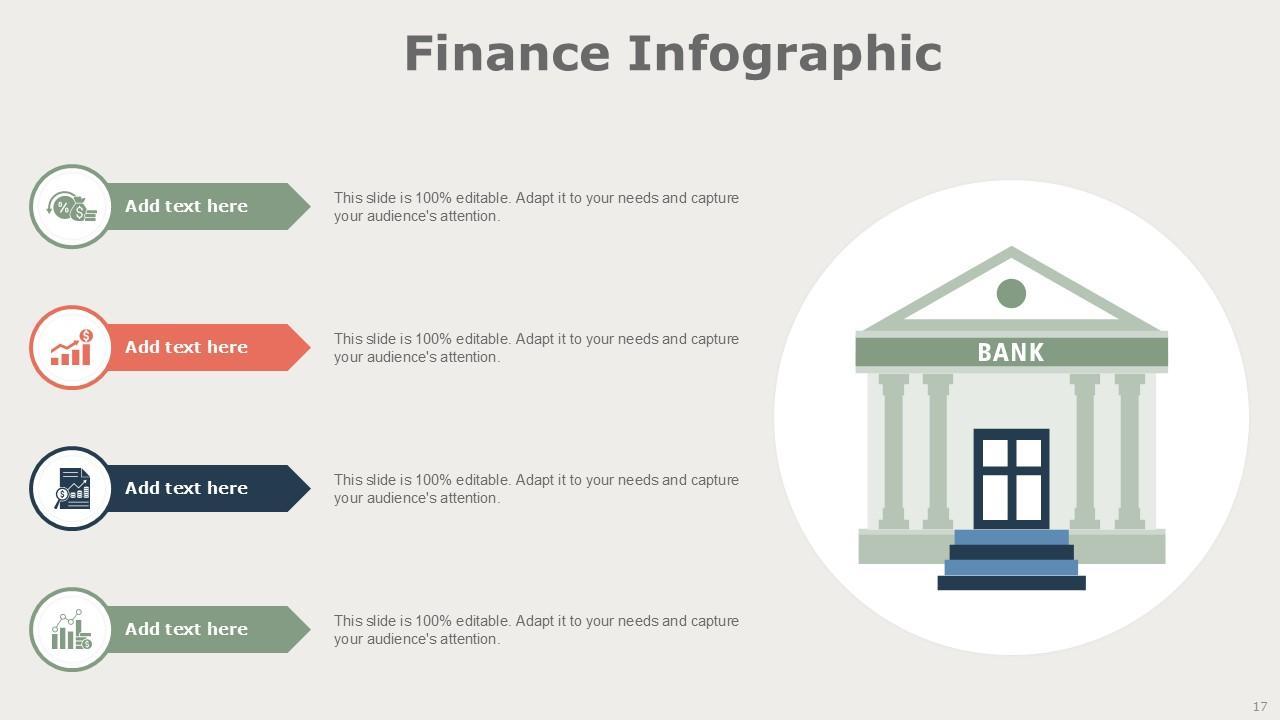 Finance Infographic

Add text here

This slide is 100% editable. Adapt it to your needs and capture your audience's attention.

Add text here

This slide is 100% editable. Adapt it to your needs and capture your audience's attention.

Add text here

This slide is 100% editable. Adapt it to your needs and capture your audience's attention.

Add text here

This slide is 100% editable. Adapt it to your needs and capture your audience's attention.

BANK

17